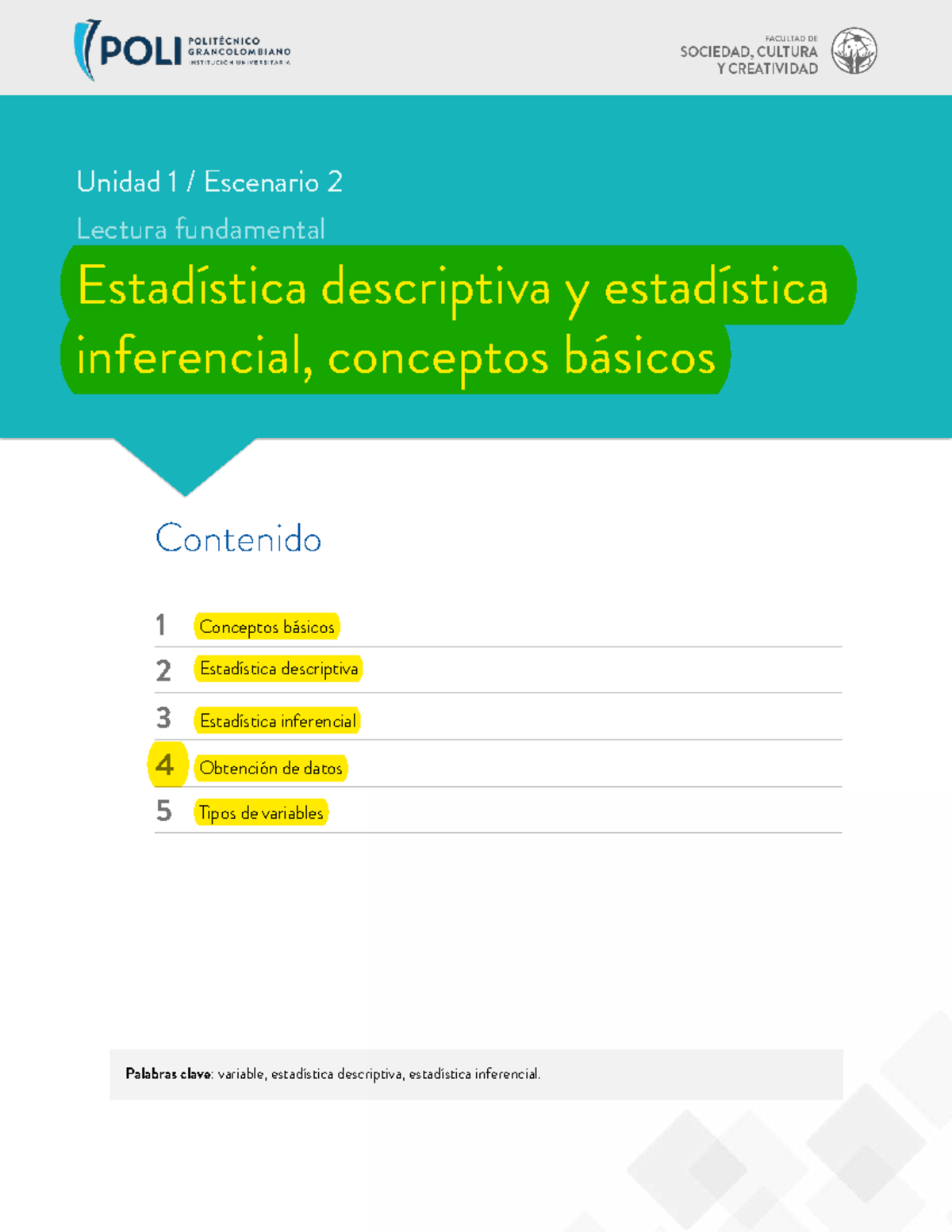 POLI POLITÉCNICO GRANCOLOMBIANO INSTITUCIÓN UNIVERSITARIA

FACULTAD DE SOCIEDAD, CULTURA Y CREATIVIDAD

Unidad 1 / Escenario 2

Lectura fundamental

Estadística descriptiva y estadística inferencial, conceptos básicos

Contenido

1 Conceptos básicos

2 Estadística descriptiva

3 Estadística inferencial

4 Obtención de datos

5 Tipos de variables

Palabras clave: variable, estadística descriptiva, estadística inferencial.